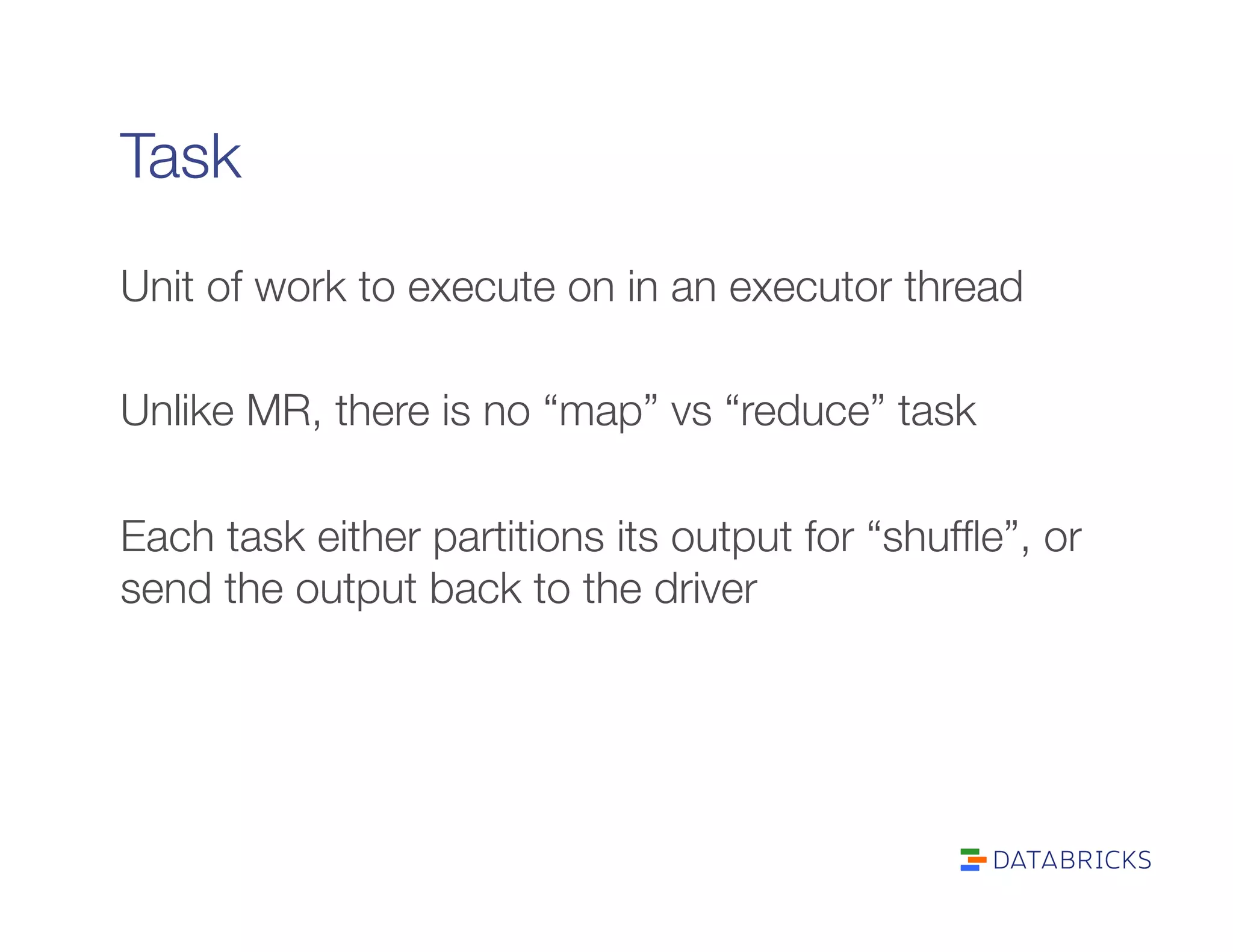 Task

Unit of work to execute on in an executor thread

Unlike MR, there is no “map” vs “reduce” task

Each task either partitions its output for “shuffle”, or send the output back to the driver

DATABRICKS